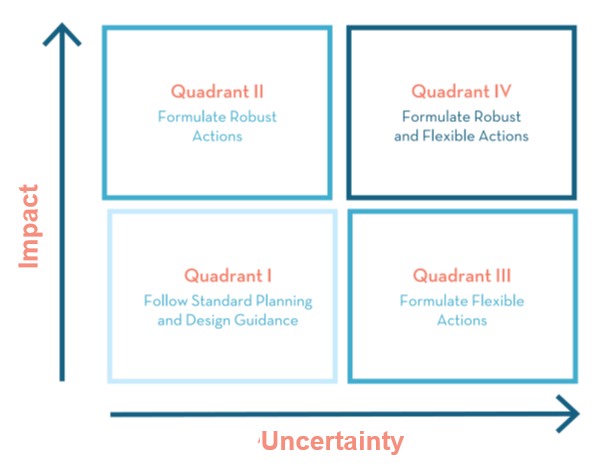 Impact

Quadrant II
Formulate Robust Actions

Quadrant IV
Formulate Robust and Flexible Actions

Quadrant I
Follow Standard Planning and Design Guidance

Quadrant III
Formulate Flexible Actions

Uncertainty